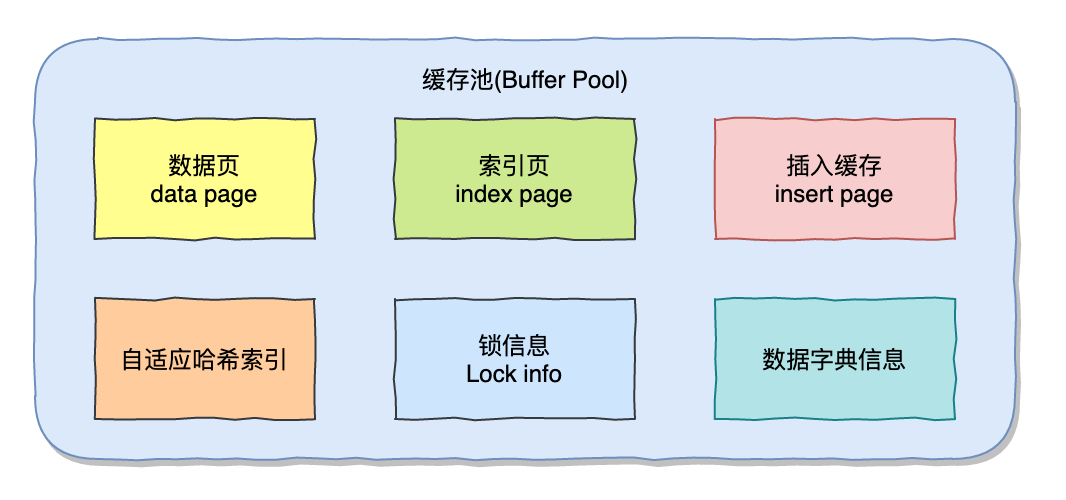 缓存池(Buffer Pool)

数据页
data page

索引页
index page

插入缓存
insert page

自适应哈希索引

锁信息
Lock info

数据字典信息